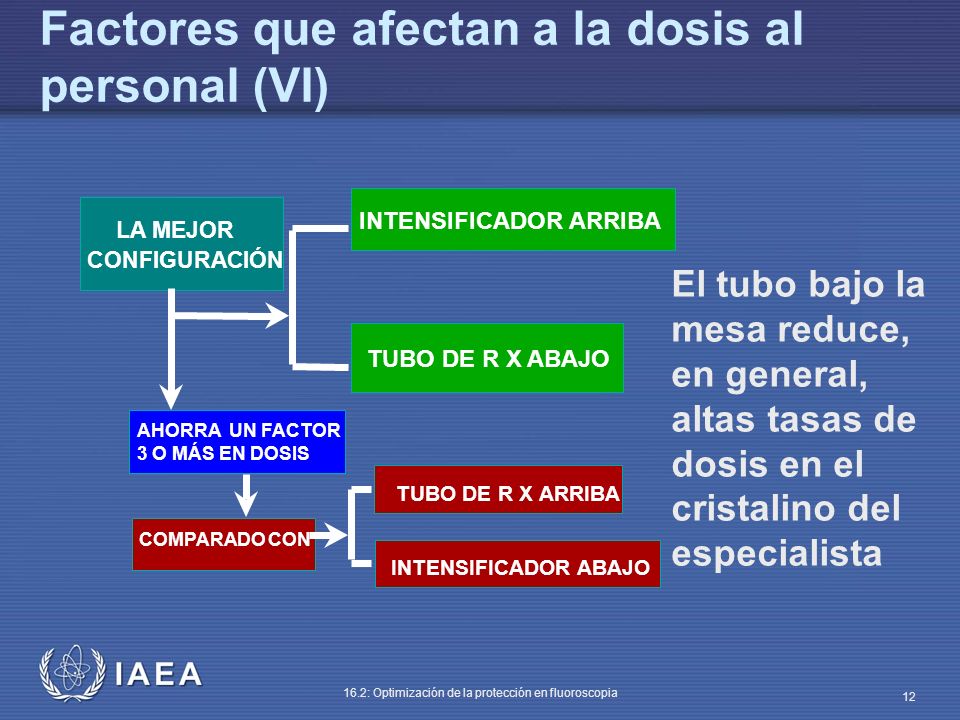 Factores que afectan a la dosis al personal (VI)

LA MEJOR CONFIGURACIÓN

INTENSIFICADOR ARRIBA

TUBO DE R X ABAJO

AHORRA UN FACTOR 3 O MÁS EN DOSIS

COMPARADO CON

TUBO DE R X ARRIBA

INTENSIFICADOR ABAJO

El tubo bajo la mesa reduce, en general, altas tasas de dosis en el cristalino del especialista

IAEA

16.2: Optimización de la protección en fluoroscopia

12